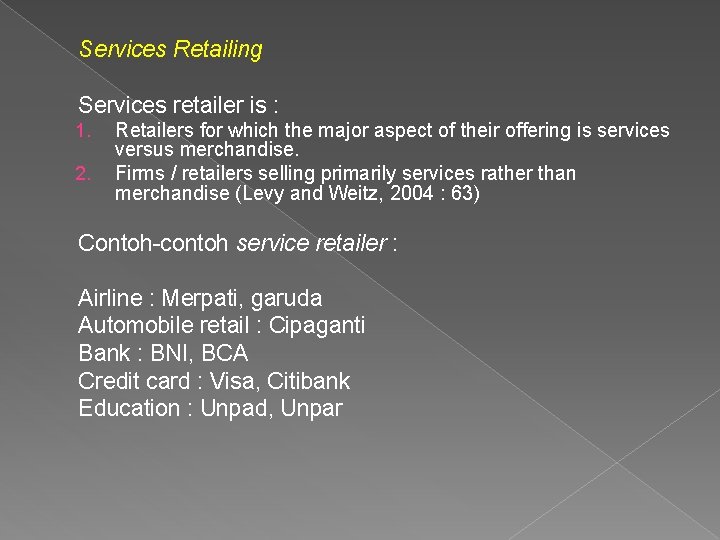 Services Retailing

Services retailer is :

1. Retailers for which the major aspect of their offering is services versus merchandise.
2. Firms / retailers selling primarily services rather than merchandise (Levy and Weitz, 2004 : 63)

Contoh-contoh service retailer :

Airline : Merpati, garuda
Automobile retail : Cipaganti
Bank : BNI, BCA
Credit card : Visa, Citibank
Education : Unpad, Unpar